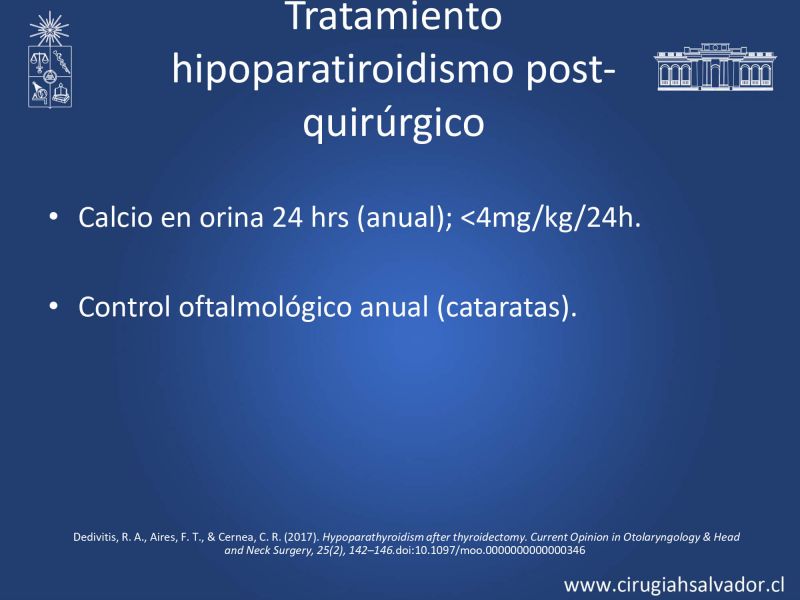 Tratamiento hipoparatiroidismo post-quirúrgico

• Calcio en orina 24 hrs (anual); <4mg/kg/24h.

• Control oftalmológico anual (cataratas).

Dedivitis, R. A., Aires, F. T., & Cernea, C. R. (2017). Hypoparathyroidism after thyroidectomy. Current Opinion in Otolaryngology & Head and Neck Surgery, 25(2), 142–146.doi:10.1097/moo.0000000000000346

www.cirugiahsalvador.cl